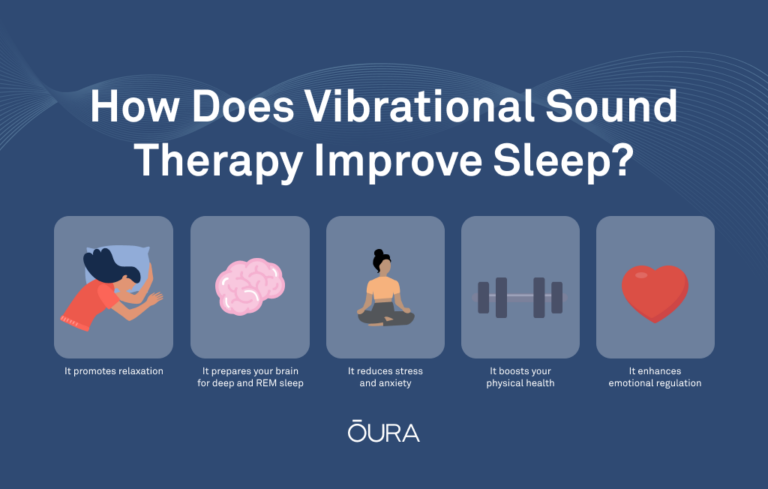 How Does Vibrational Sound Therapy Improve Sleep?

It promotes relaxation

It prepares your brain for deep and REM sleep

It reduces stress and anxiety

It boosts your physical health

It enhances emotional regulation

ŌURA